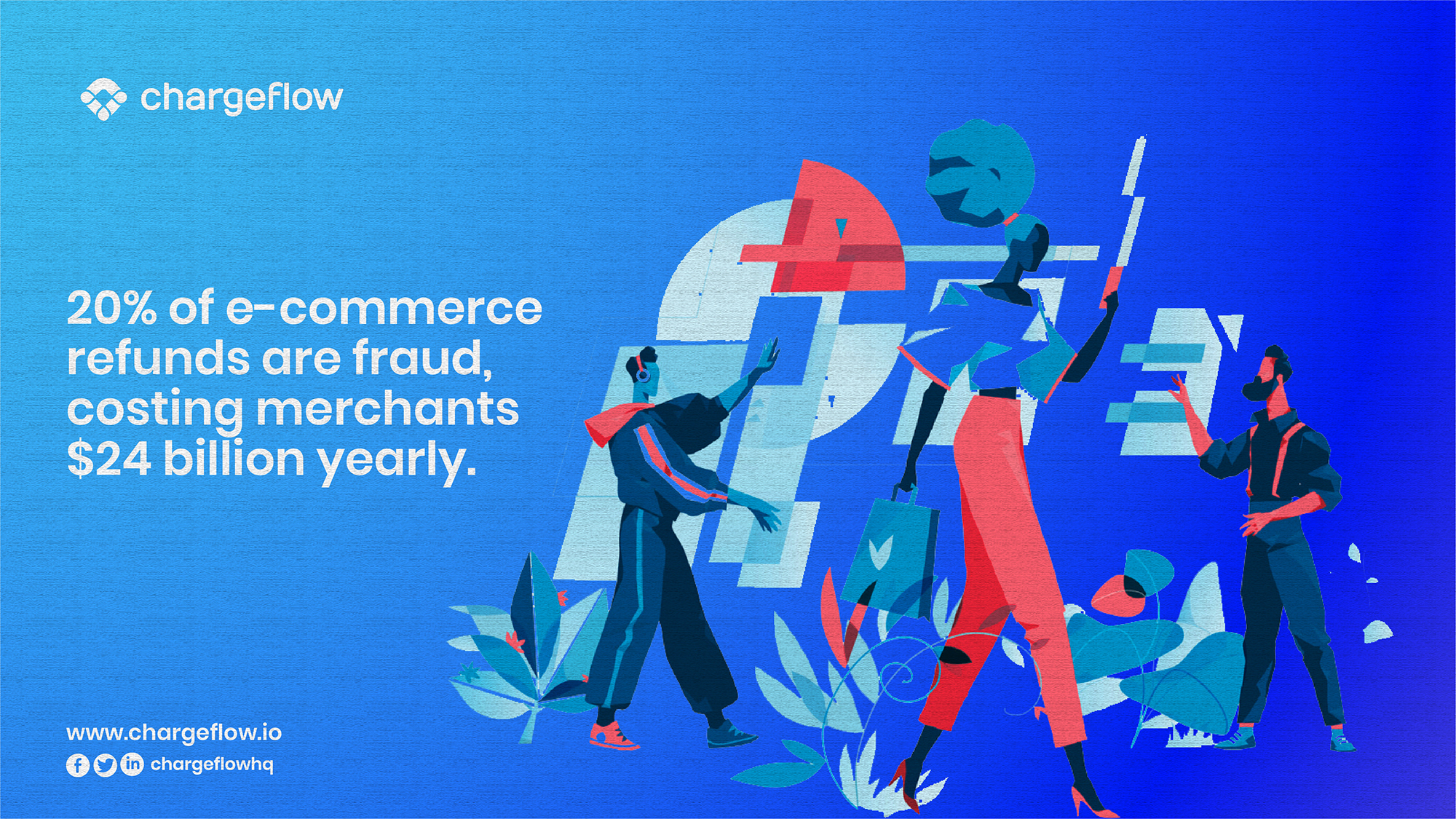 chargeflow

20% of e-commerce refunds are fraud, costing merchants $24 billion yearly.

www.chargeflow.io
chargeflowhq